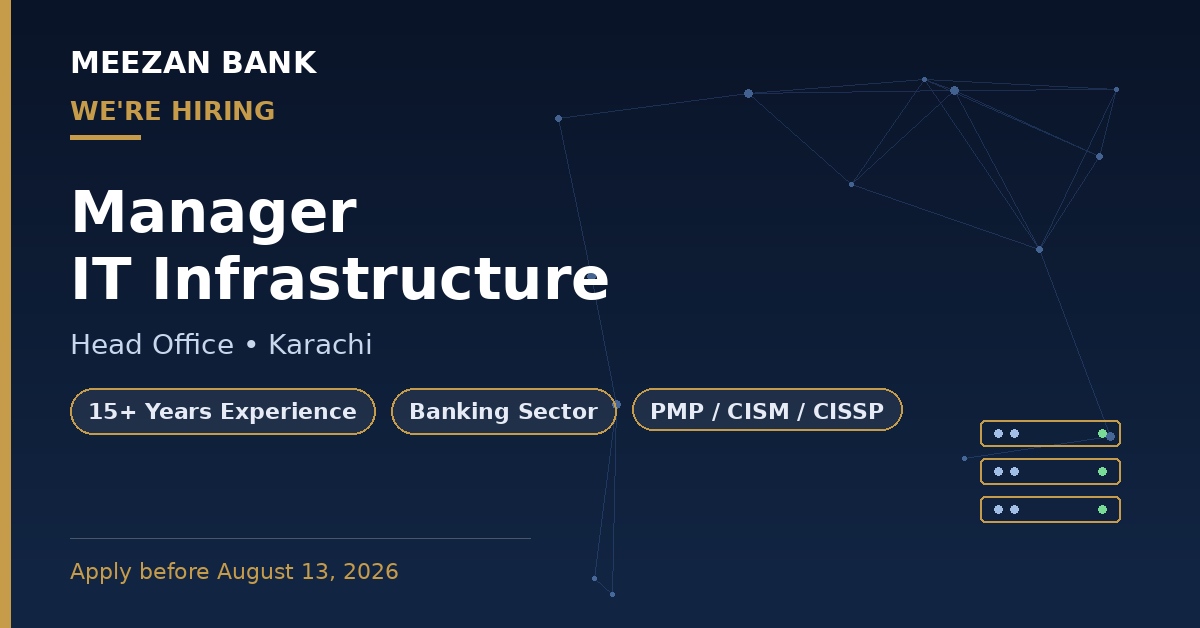 MEEZAN BANK

WE'RE HIRING

Manager
IT Infrastructure

Head Office • Karachi

15+ Years Experience

Banking Sector

PMP / CISM / CISSP

Apply before August 13, 2026